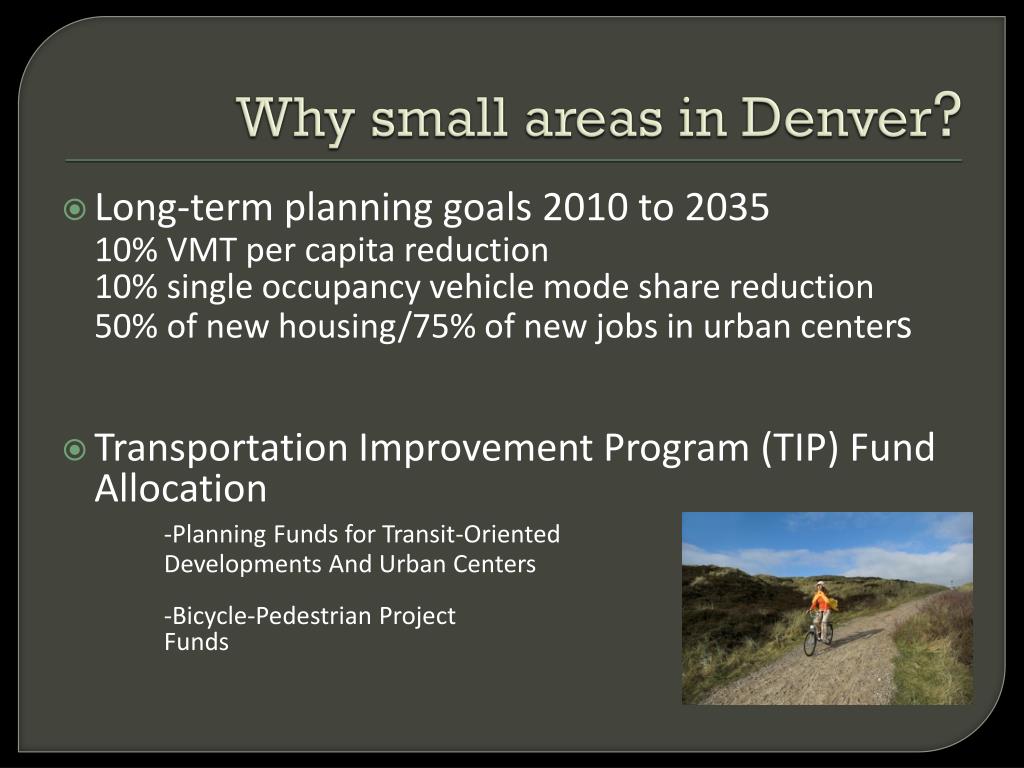 Why small areas in Denver?

Long-term planning goals 2010 to 2035
10% VMT per capita reduction
10% single occupancy vehicle mode share reduction
50% of new housing/75% of new jobs in urban centers

Transportation Improvement Program (TIP) Fund Allocation

-Planning Funds for Transit-Oriented Developments And Urban Centers

-Bicycle-Pedestrian Project Funds